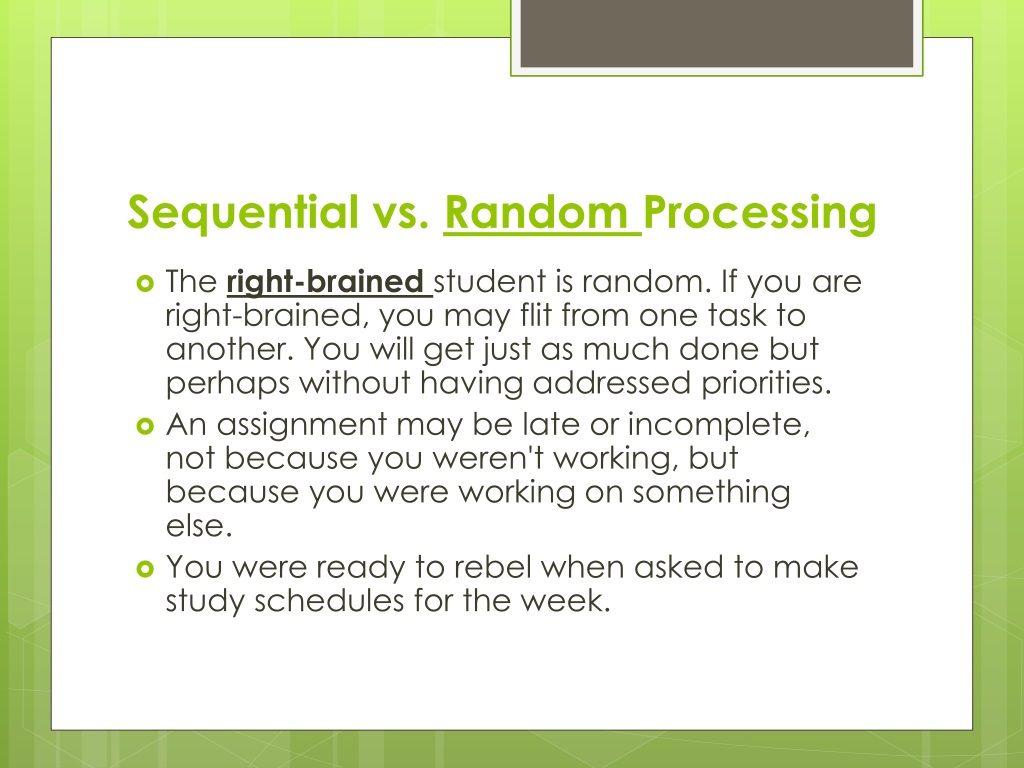 Sequential vs. Random Processing

The right-brained student is random. If you are right-brained, you may flit from one task to another. You will get just as much done but perhaps without having addressed priorities.

An assignment may be late or incomplete, not because you weren't working, but because you were working on something else.

You were ready to rebel when asked to make study schedules for the week.